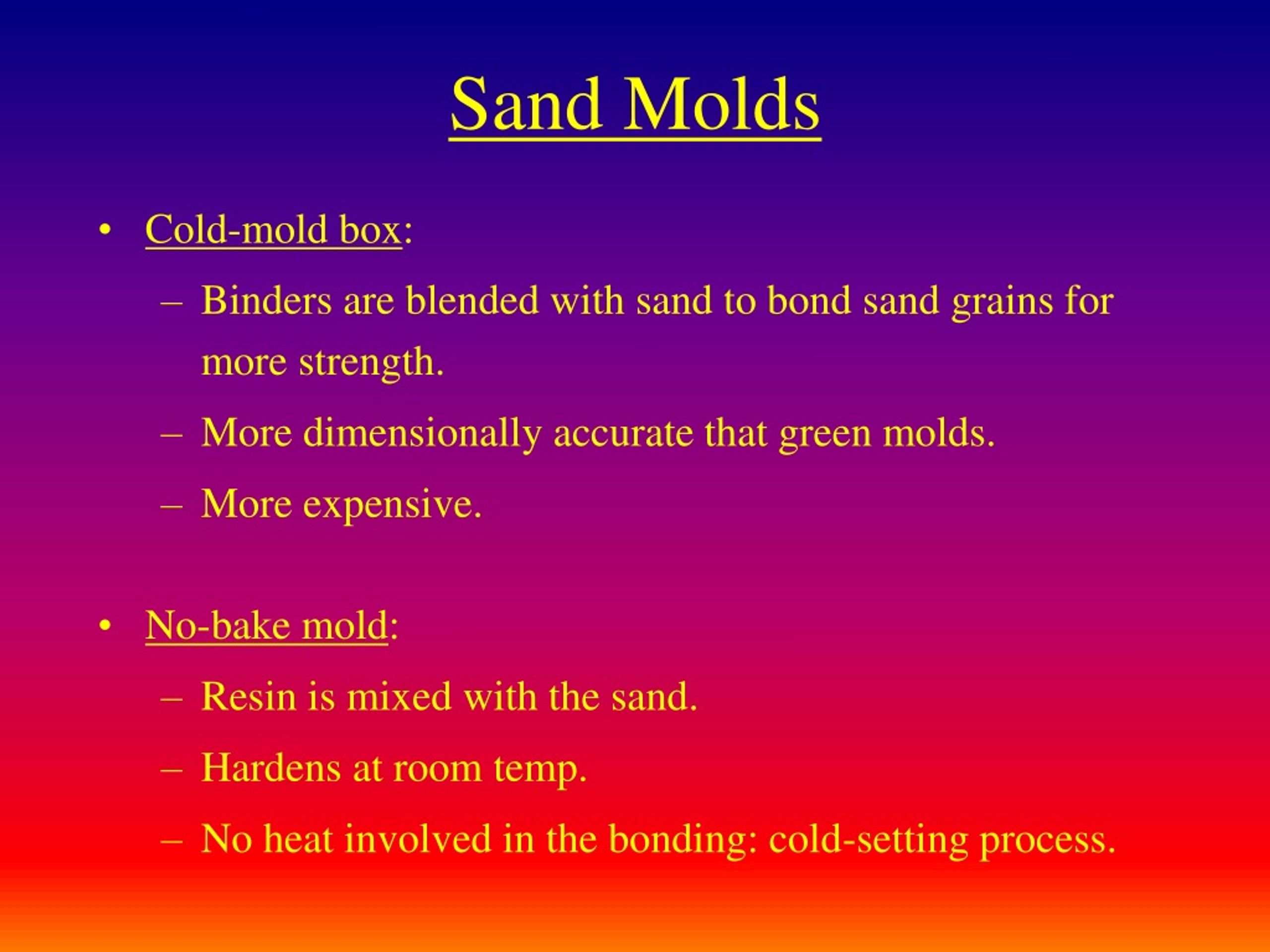 Sand Molds

• Cold-mold box:
– Binders are blended with sand to bond sand grains for more strength.
– More dimensionally accurate that green molds.
– More expensive.

• No-bake mold:
– Resin is mixed with the sand.
– Hardens at room temp.
– No heat involved in the bonding: cold-setting process.